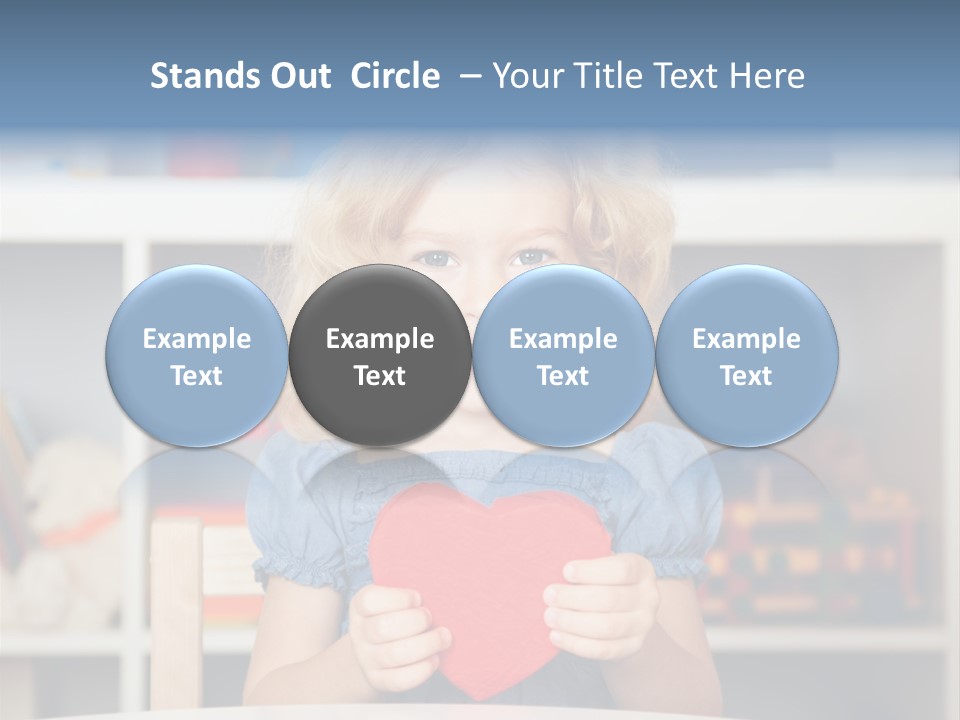 Stands Out Circle – Your Title Text Here

Example Text

Example Text

Example Text

Example Text